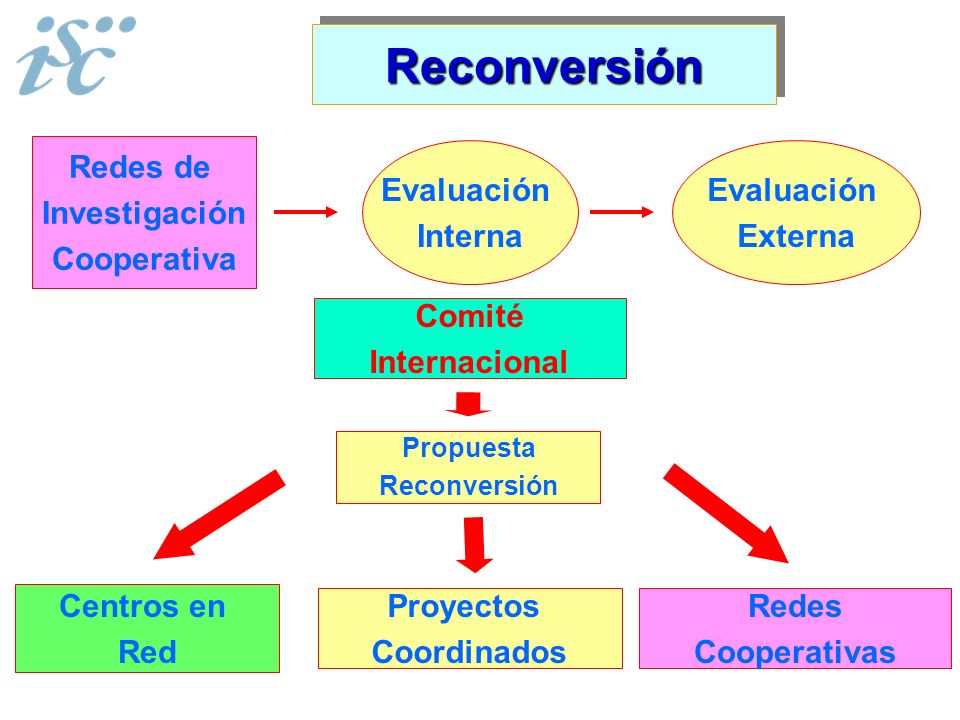 isc

Reconversión

Redes de Investigación Cooperativa

Evaluación Interna

Evaluación Externa

Comité Internacional

Propuesta Reconversión

Centros en Red

Proyectos Coordinados

Redes Cooperativas